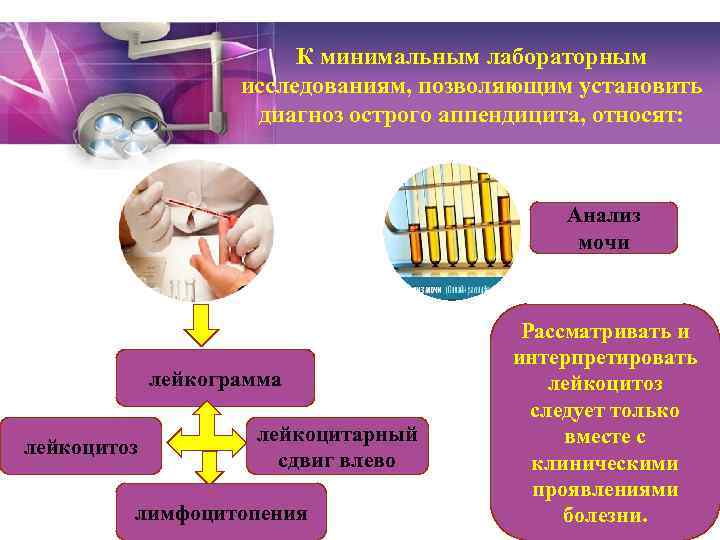 К минимальным лабораторным исследованиям, позволяющим установить диагноз острого аппендицита, относят:

Анализ мочи

лейкограмма

лейкоцитоз

лейкоцитарный сдвиг влево

лимфоцитопения

Рассматривать и интерпретировать лейкоцитоз следует только вместе с клиническими проявлениями болезни.